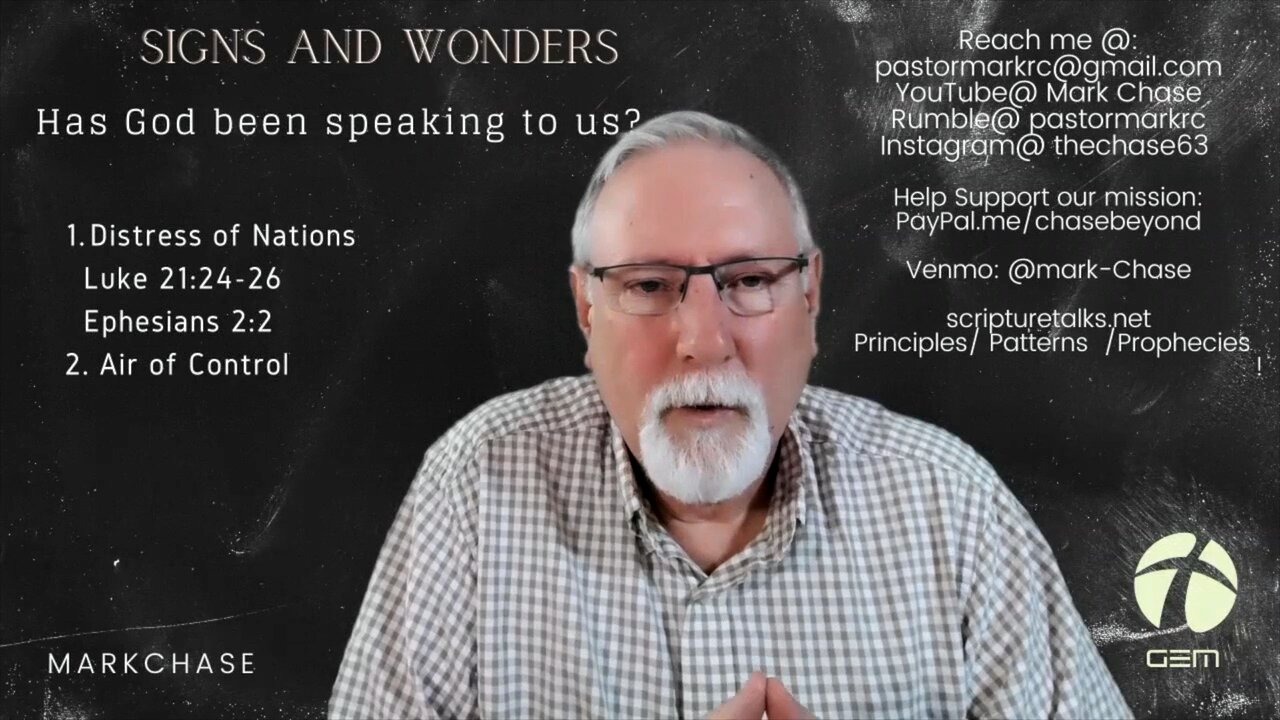 SIGNS AND WONDERS

Has God been speaking to us?

1. Distress of Nations
Luke 21:24-26
Ephesians 2:2
2. Air of Control

MARKCHASE

Reach me @:
pastormarkrc@gmail.com
YouTube@ Mark Chase
Rumble@ pastormarkrc
Instagram@ thechase63

Help Support our mission:
PayPal.me/chasebeyond

Venmo: @mark-Chase

scripturetalks.net
Principles/ Patterns /Prophecies

GEM